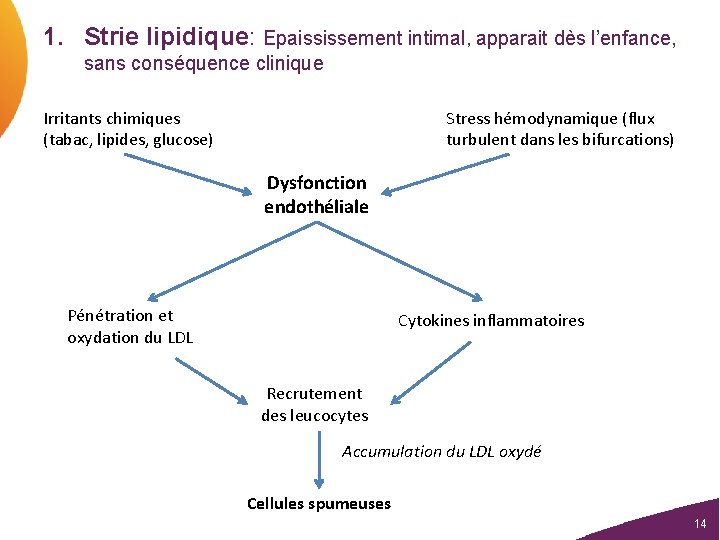 1. Strie lipidique: Epaississement intimal, apparait dès l'enfance, sans conséquence clinique

Irritants chimiques (tabac, lipides, glucose)

Stress hémodynamique (flux turbulent dans les bifurcations)

Dysfonction endothéliale

Pénétration et oxydation du LDL

Cytokines inflammatoires

Recrutement des leucocytes

Accumulation du LDL oxydé

Cellules spumeuses

14